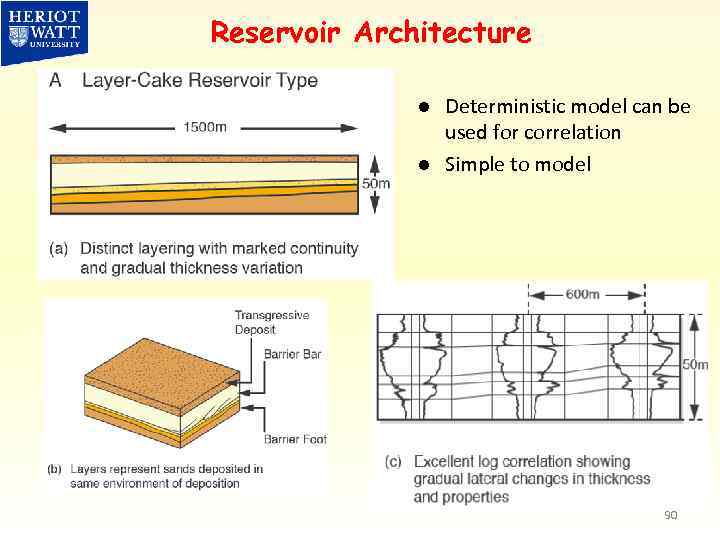 HERIOT WATT UNIVERSITY

Reservoir Architecture

A Layer-Cake Reservoir Type

1500m

50m

(a) Distinct layering with marked continuity and gradual thickness variation

- Deterministic model can be used for correlation
- Simple to model

Transgressive Deposit

Barrier Bar

Barrier Foot

(b) Layers represent sands deposited in same environment of deposition

600m

50m

(c) Excellent log correlation showing gradual lateral changes in thickness and properties

90